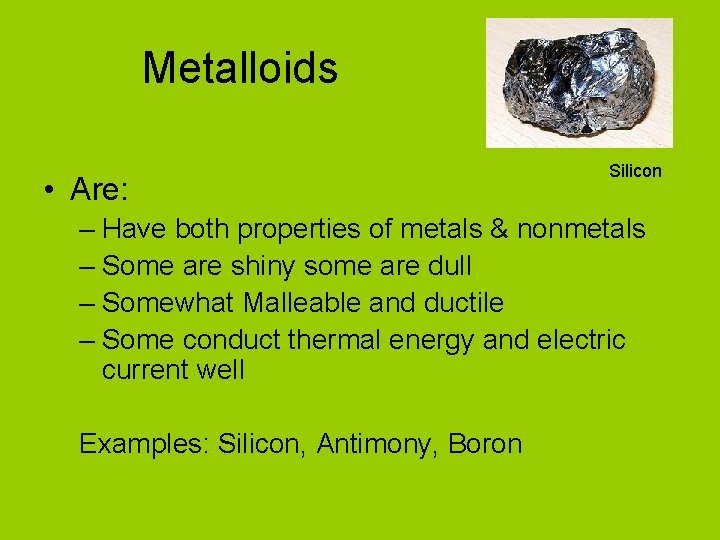 Metalloids

Silicon

• Are:
– Have both properties of metals & nonmetals
– Some are shiny some are dull
– Somewhat Malleable and ductile
– Some conduct thermal energy and electric current well

Examples: Silicon, Antimony, Boron